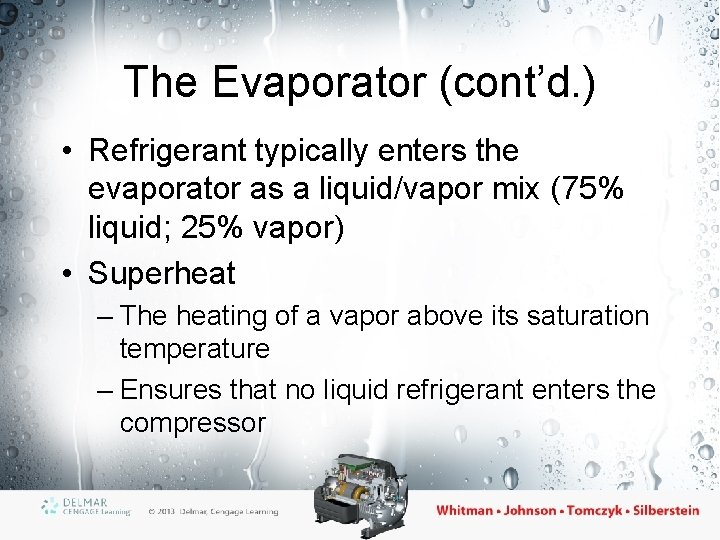 The Evaporator (cont'd.)

• Refrigerant typically enters the evaporator as a liquid/vapor mix (75% liquid; 25% vapor)

• Superheat

– The heating of a vapor above its saturation temperature

– Ensures that no liquid refrigerant enters the compressor

DELMAR CENGAGE Learning © 2013 Delmar, Cengage Learning

Whitman • Johnson • Tomczyk • Silberstein